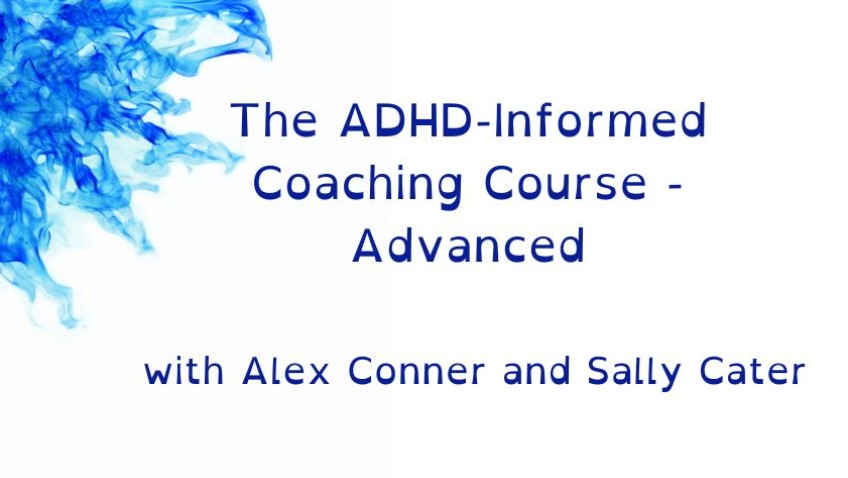 The ADHD-Informed Coaching Course - Advanced

with Alex Conner and Sally Cater